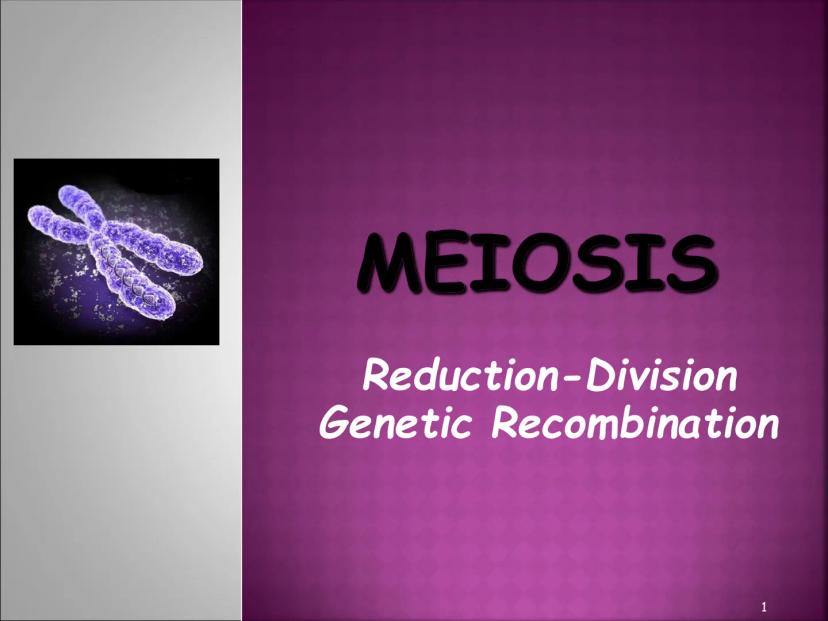 MEIOSIS

Reduction-Division
Genetic Recombination

1